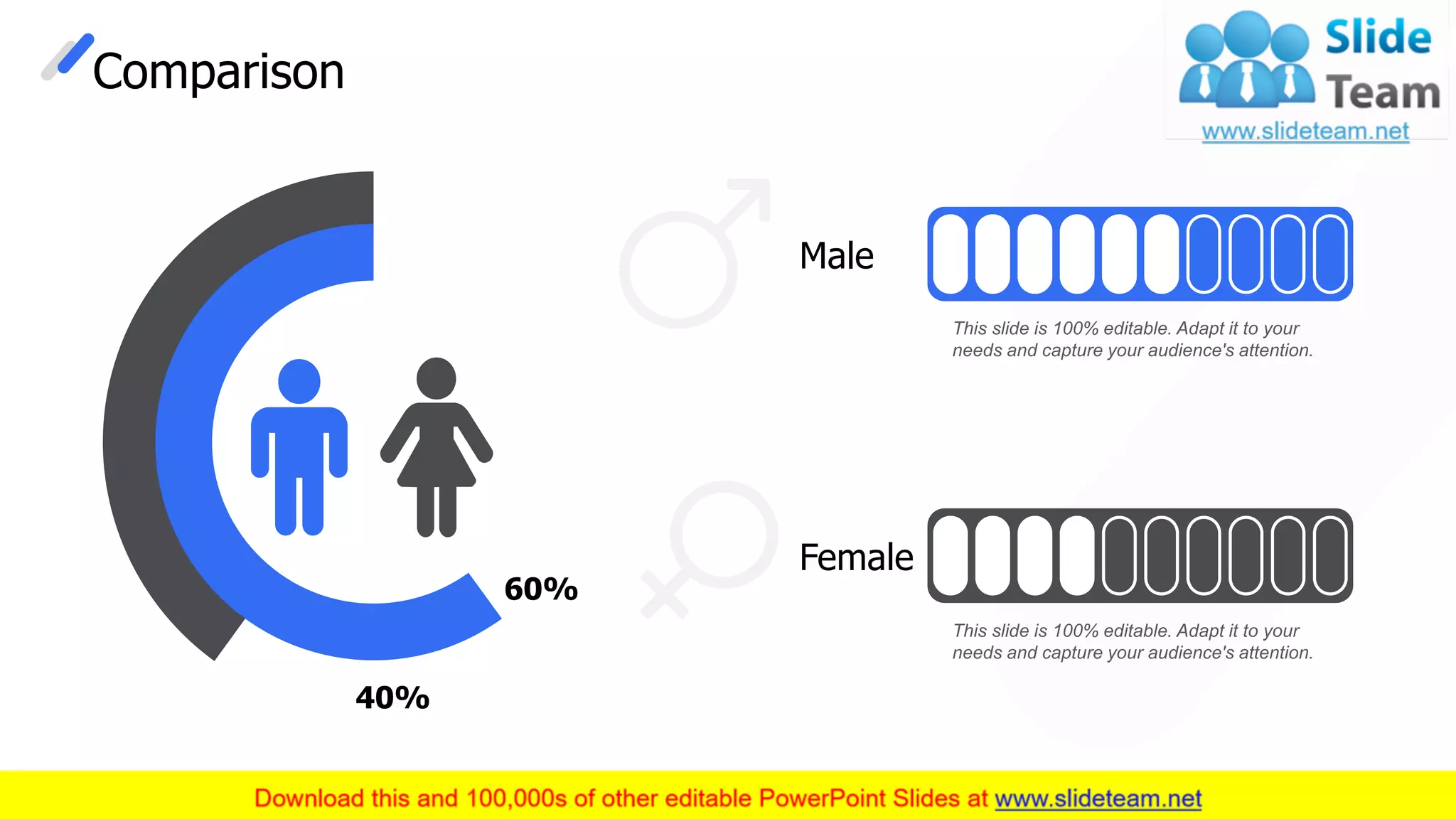 Comparison

Slide Team
www.slideteam.net

60%

40%

Male

This slide is 100% editable. Adapt it to your needs and capture your audience's attention.

Female

This slide is 100% editable. Adapt it to your needs and capture your audience's attention.

Download this and 100,000s of other editable PowerPoint Slides at www.slideteam.net